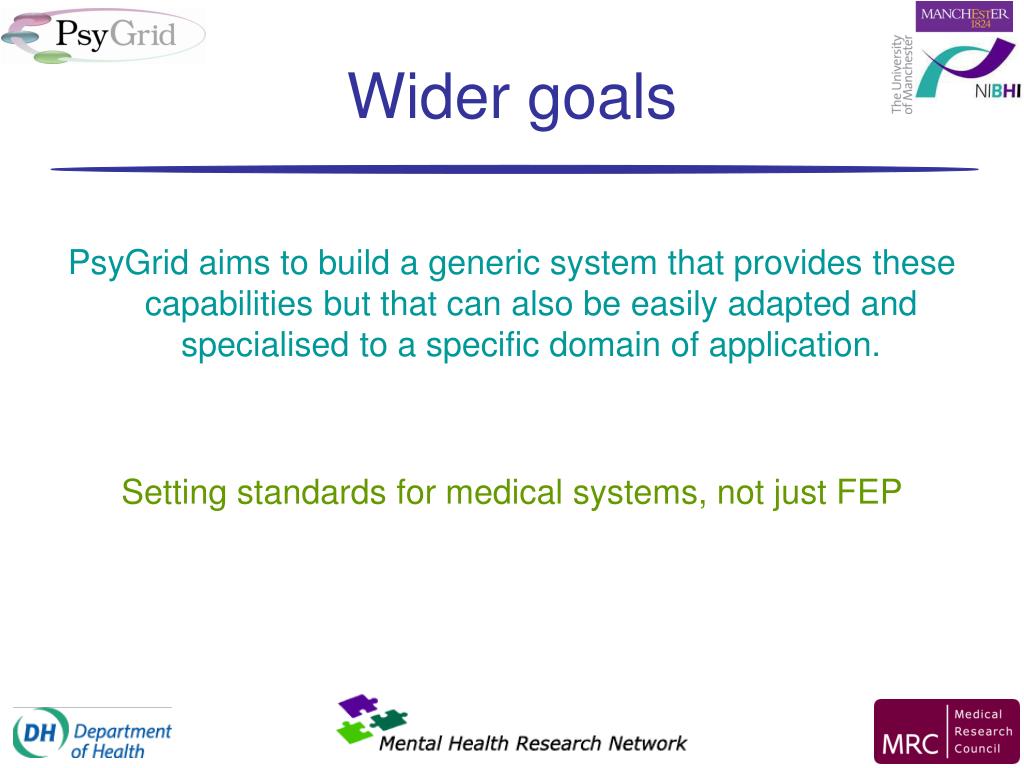 PsyGrid

MANCHESTER 1824

The University of Manchester

NIBHI

Wider goals

PsyGrid aims to build a generic system that provides these capabilities but that can also be easily adapted and specialised to a specific domain of application.

Setting standards for medical systems, not just FEP

DH Department of Health

Mental Health Research Network

MRC Medical Research Council